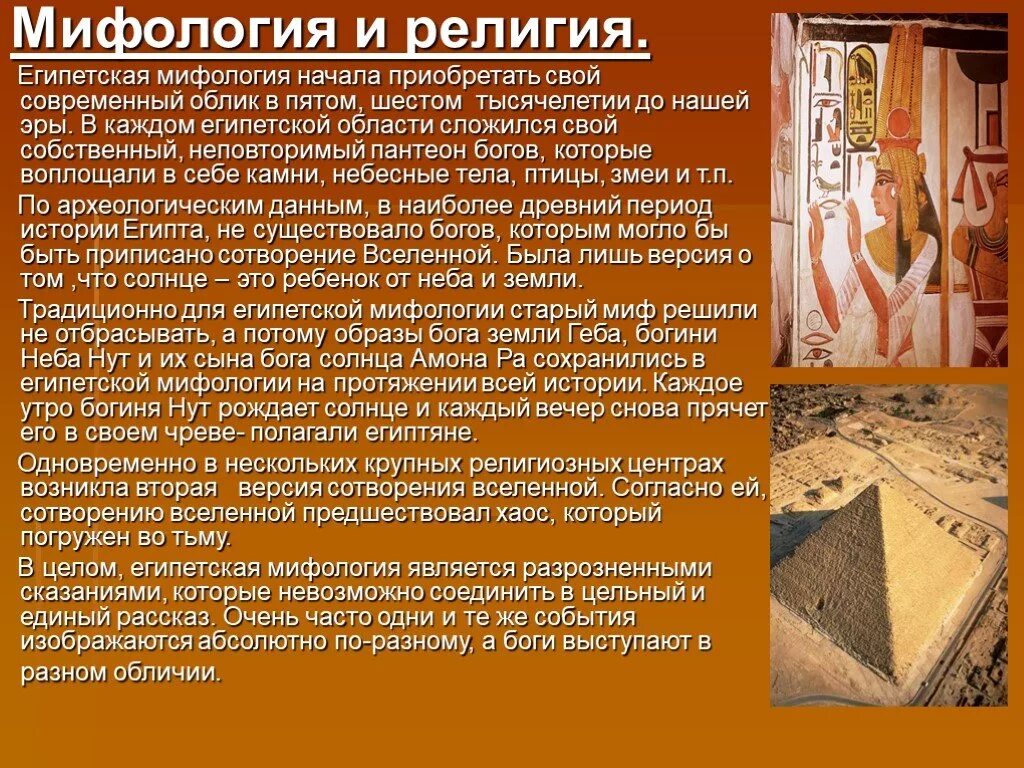 Мифология и религия.

Египетская мифология начала приобретать свой современный облик в пятом, шестом тысячелетии до нашей эры. В каждом египетской области сложился свой собственный, неповторимый пантеон богов, которые воплощали в себе камни, небесные тела, птицы, змеи и т.п.

По археологическим данным, в наиболее древний период истории Египта, не существовало богов, которым могло бы быть приписано сотворение Вселенной. Была лишь версия о том ,что солнце – это ребенок от неба и земли.

Традиционно для египетской мифологии старый миф решили не отбрасывать, а потому образы бога земли Геба, богини Неба Нут и их сына бога солнца Амона Ра сохранились в египетской мифологии на протяжении всей истории. Каждое утро богиня Нут рождает солнце и каждый вечер снова прячет его в своем чреве- полагали египтяне.

Одновременно в нескольких крупных религиозных центрах возникла вторая версия сотворения вселенной. Согласно ей, сотворению вселенной предшествовал хаос, который погружен во тьму.

В целом, египетская мифология является разрозненными сказаниями, которые невозможно соединить в цельный и единый рассказ. Очень часто одни и те же события изображаются абсолютно по-разному, а боги выступают в разном обличии.